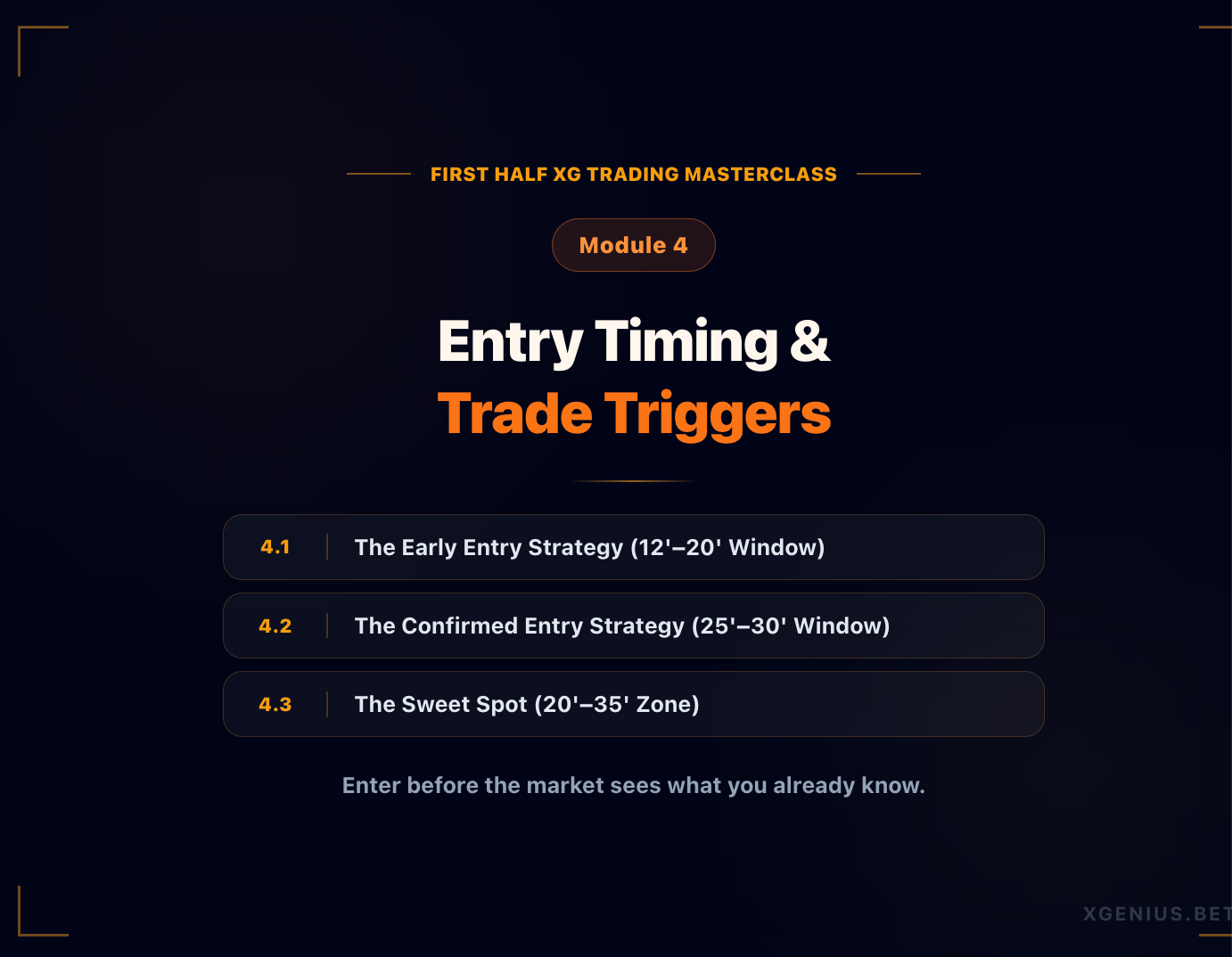 FIRST HALF XG TRADING MASTERCLASS

Module 4

Entry Timing &
Trade Triggers

4.1 The Early Entry Strategy (12'–20' Window)

4.2 The Confirmed Entry Strategy (25'–30' Window)

4.3 The Sweet Spot (20'–35' Zone)

Enter before the market sees what you already know.

XGENIUS.BET